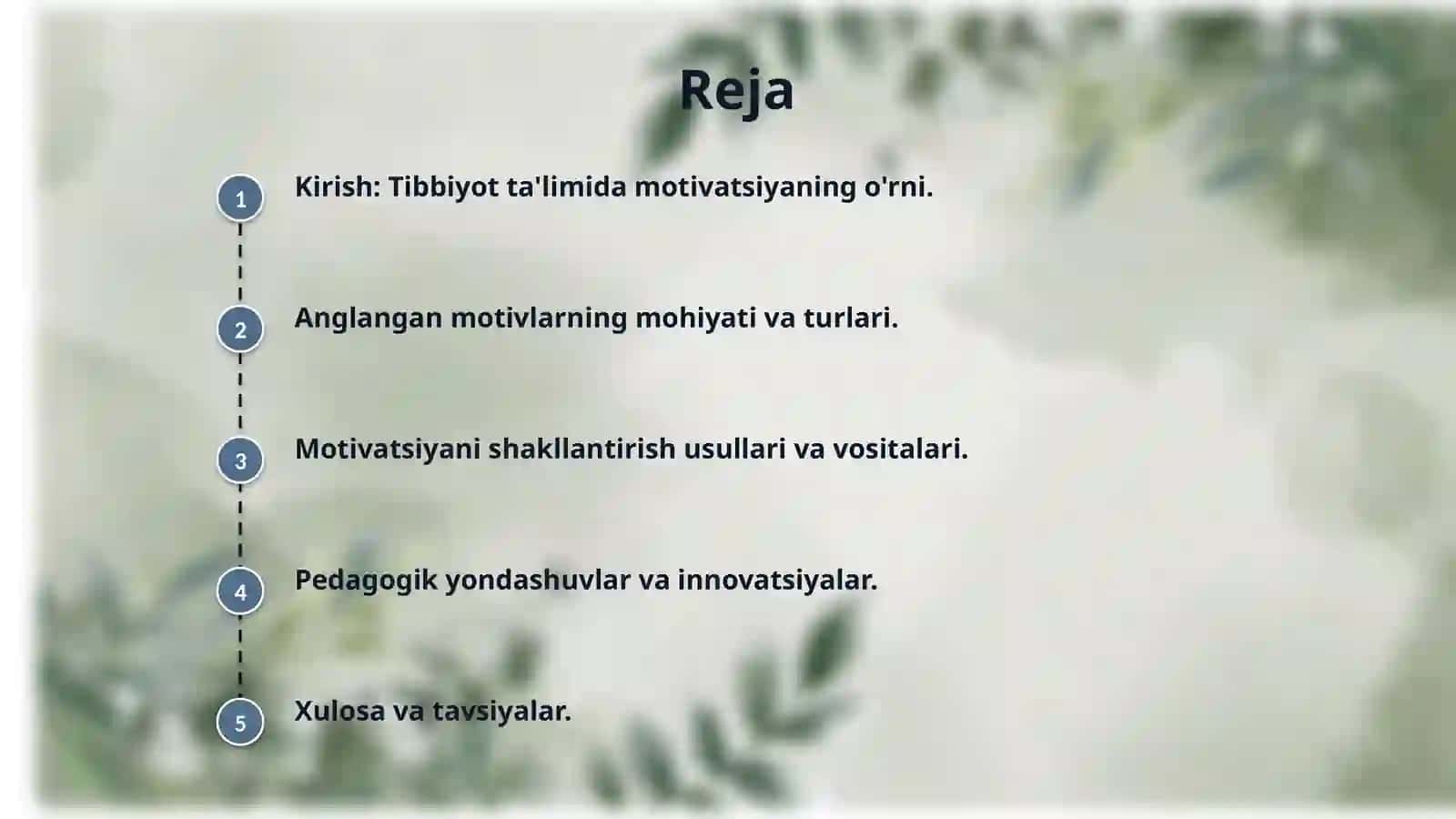 Reja

1 Kirish: Tibbiyot ta'limida motivatsiyaning o'rni.

2 Anglangan motivlarning mohiyati va turlari.

3 Motivatsiyani shakllantirish usullari va vositalari.

4 Pedagogik yondashuvlar va innovatsiyalar.

5 Xulosa va tavsiyalar.